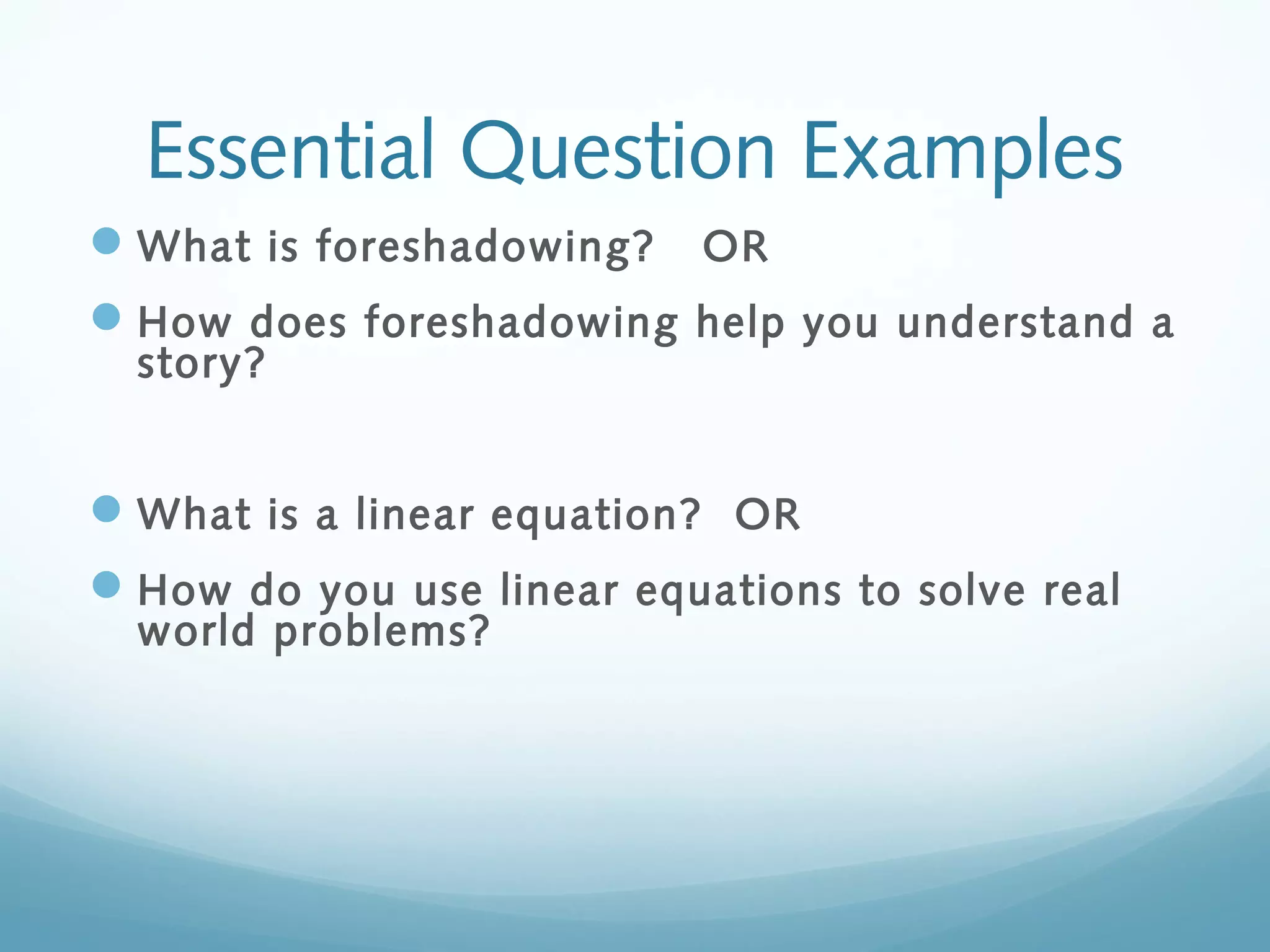 Essential Question Examples

What is foreshadowing? OR

How does foreshadowing help you understand a story?

What is a linear equation? OR

How do you use linear equations to solve real world problems?